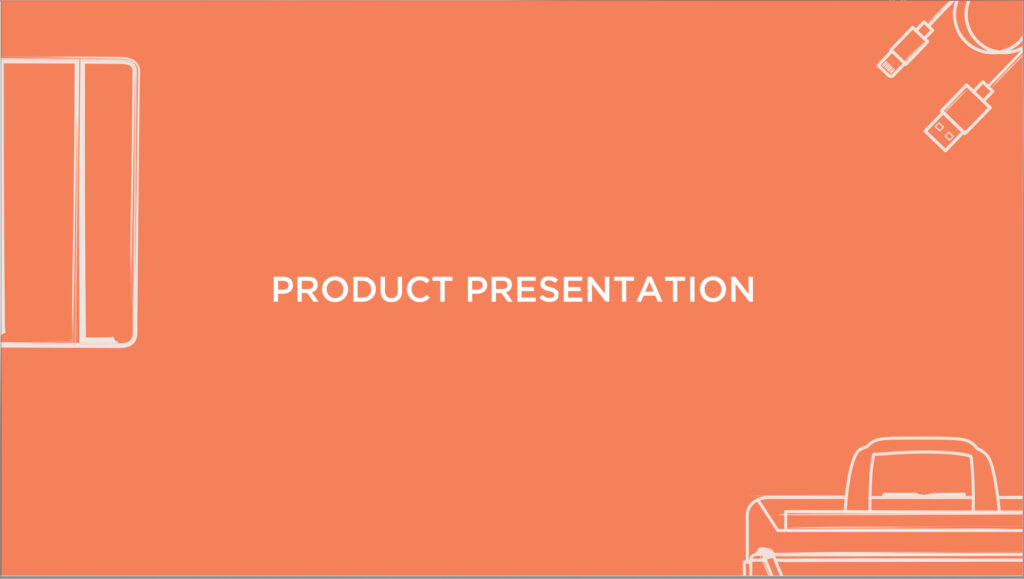 PRODUCT PRESENTATION